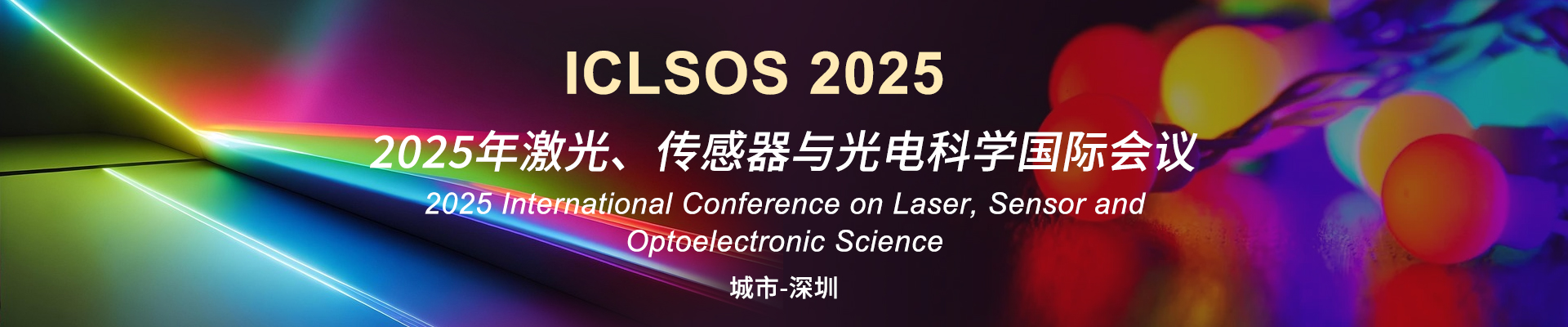 ICLSOS 2025

2025年激光、传感器与光电科学国际会议

2025 International Conference on Laser, Sensor and Optoelectronic Science

城市-深圳